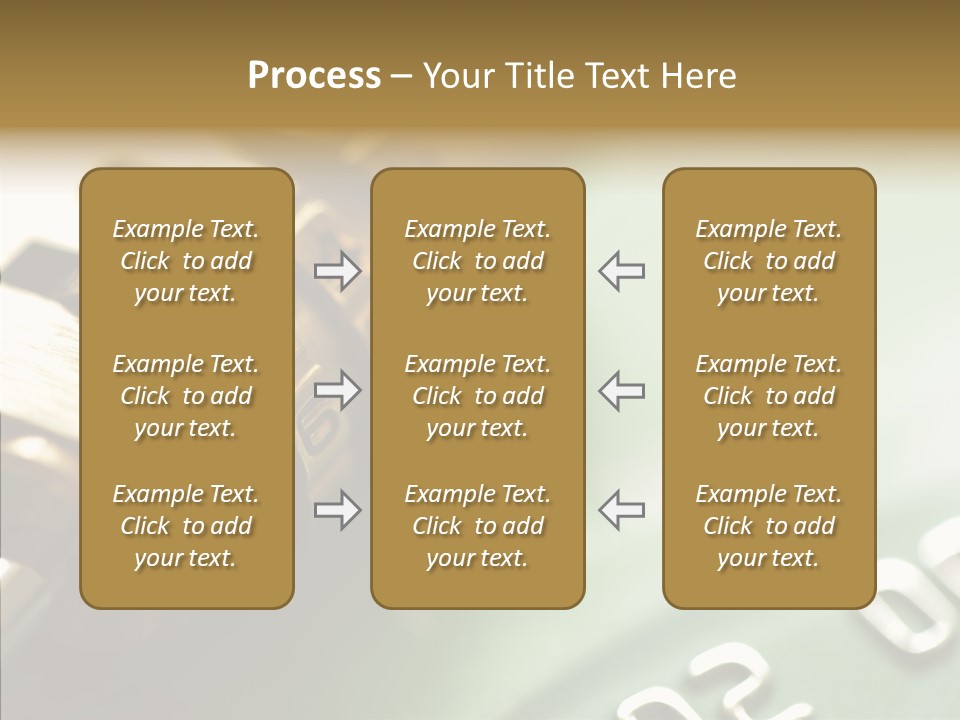 Process – Your Title Text Here

Example Text. Click to add your text.

Example Text. Click to add your text.

Example Text. Click to add your text.

Example Text. Click to add your text.

Example Text. Click to add your text.

Example Text. Click to add your text.

Example Text. Click to add your text.

Example Text. Click to add your text.

Example Text. Click to add your text.